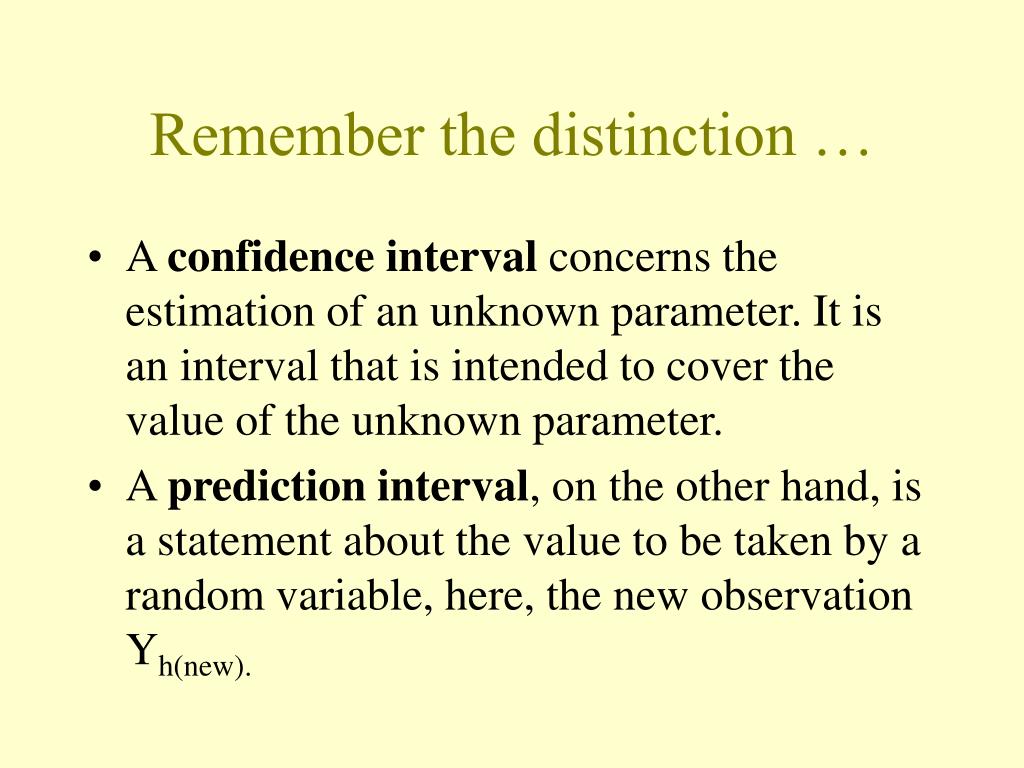 Remember the distinction …

• A confidence interval concerns the estimation of an unknown parameter. It is an interval that is intended to cover the value of the unknown parameter.
• A prediction interval, on the other hand, is a statement about the value to be taken by a random variable, here, the new observation $Y_{h(new).}$